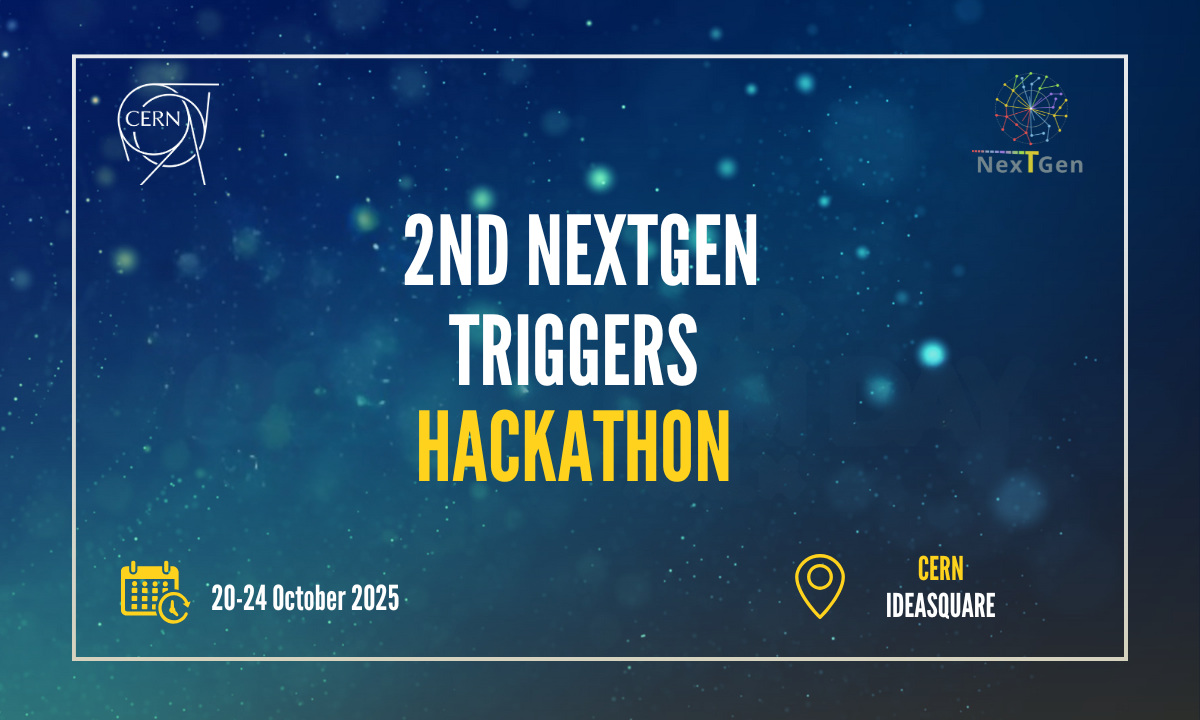 CERN

NexTGen

2ND NEXTGEN TRIGGERS HACKATHON

20-24 October 2025

CERN
IDEASQUARE